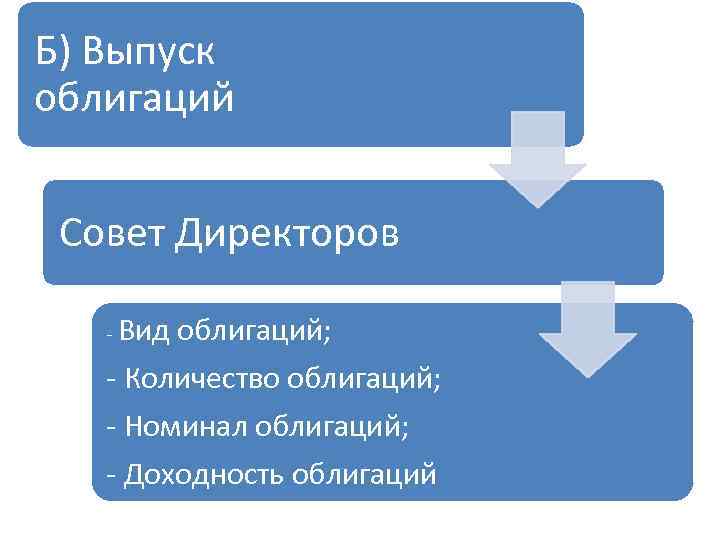 Б) Выпуск облигаций

Совет Директоров

- Вид облигаций;
- Количество облигаций;
- Номинал облигаций;
- Доходность облигаций